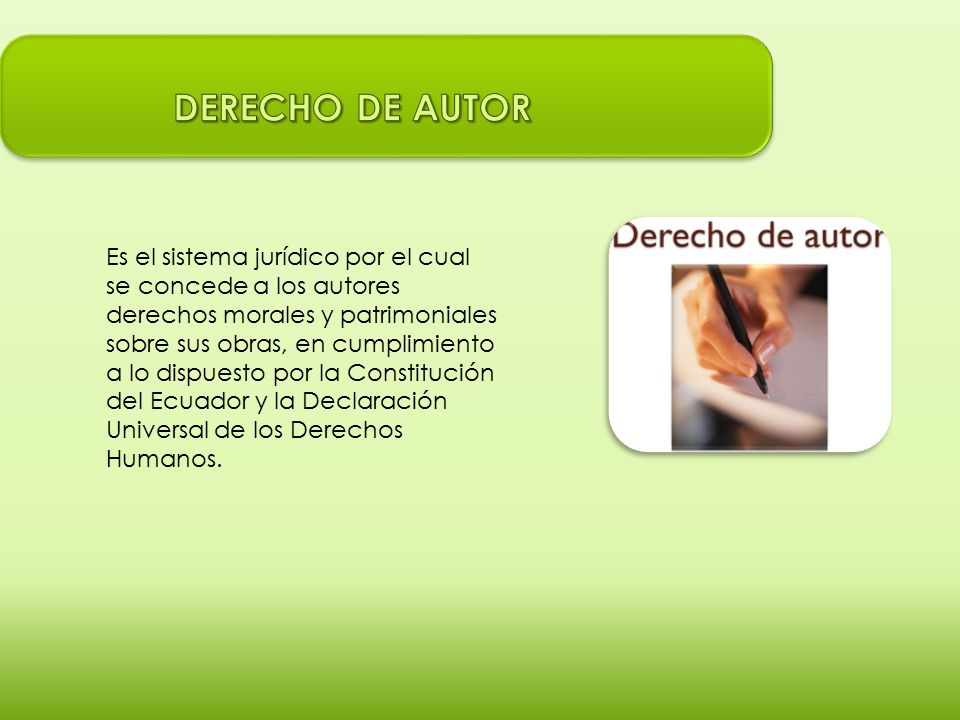 DERECHO DE AUTOR

Es el sistema jurídico por el cual se concede a los autores derechos morales y patrimoniales sobre sus obras, en cumplimiento a lo dispuesto por la Constitución del Ecuador y la Declaración Universal de los Derechos Humanos.

Derecho de autor